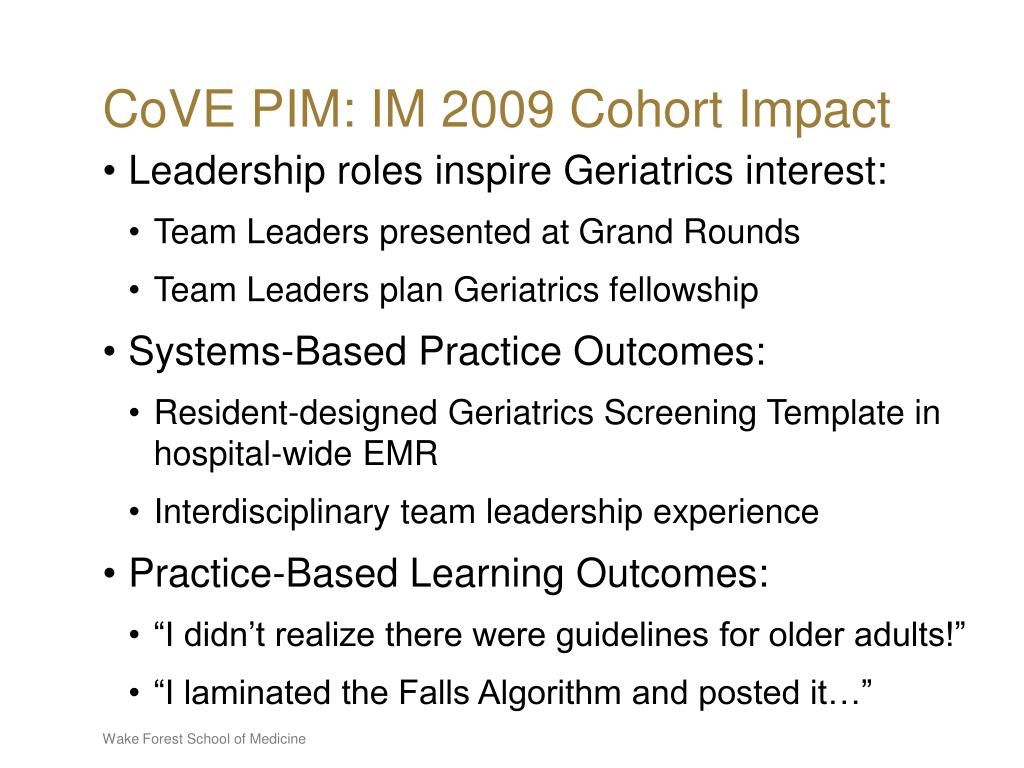 CoVE PIM: IM 2009 Cohort Impact

• Leadership roles inspire Geriatrics interest:

• Team Leaders presented at Grand Rounds

• Team Leaders plan Geriatrics fellowship

• Systems-Based Practice Outcomes:

• Resident-designed Geriatrics Screening Template in hospital-wide EMR

• Interdisciplinary team leadership experience

• Practice-Based Learning Outcomes:

• “I didn’t realize there were guidelines for older adults!”

• “I laminated the Falls Algorithm and posted it…”

Wake Forest School of Medicine